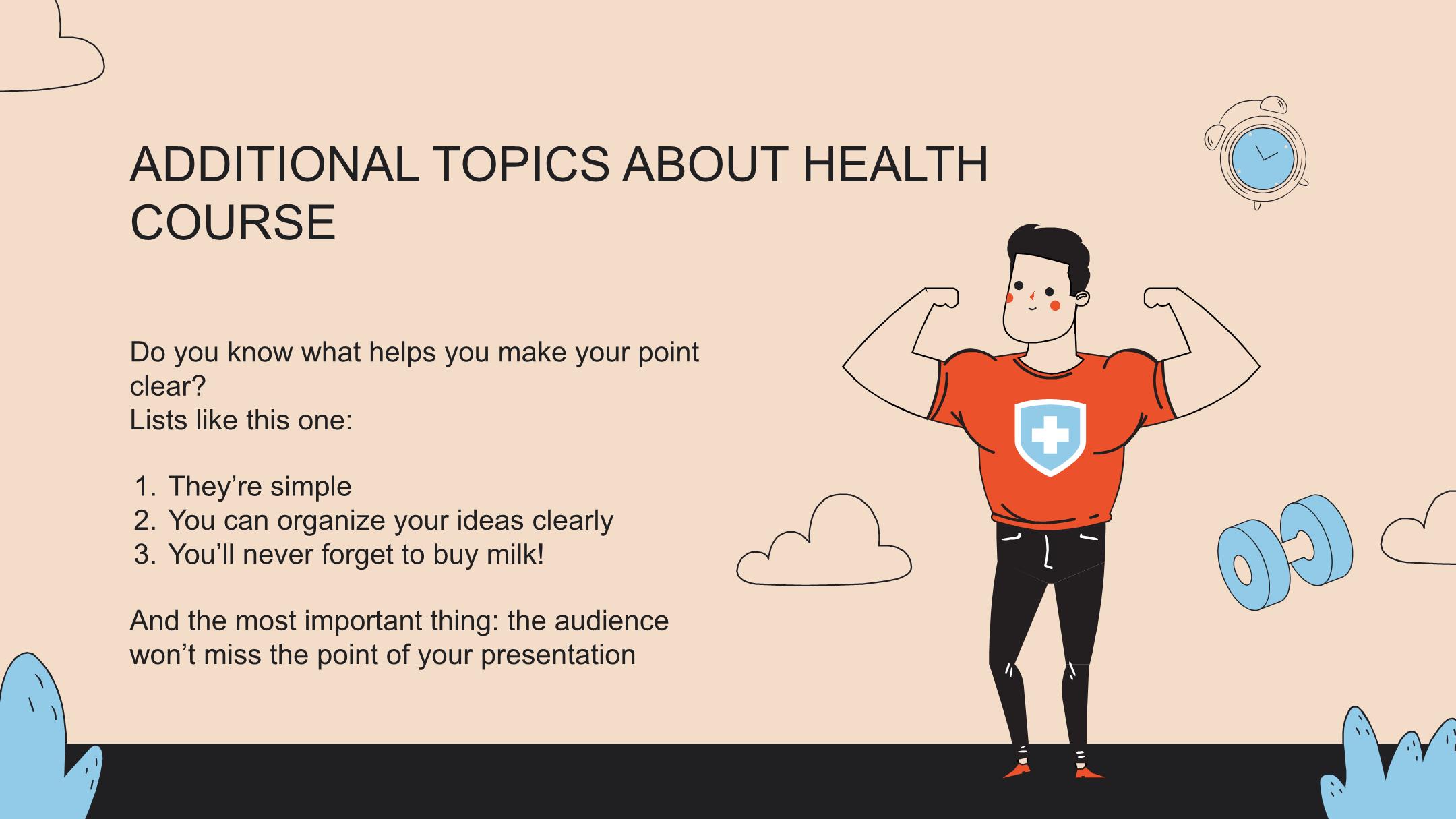 ADDITIONAL TOPICS ABOUT HEALTH COURSE

Do you know what helps you make your point clear?
Lists like this one:

1. They’re simple
2. You can organize your ideas clearly
3. You’ll never forget to buy milk!

And the most important thing: the audience won’t miss the point of your presentation